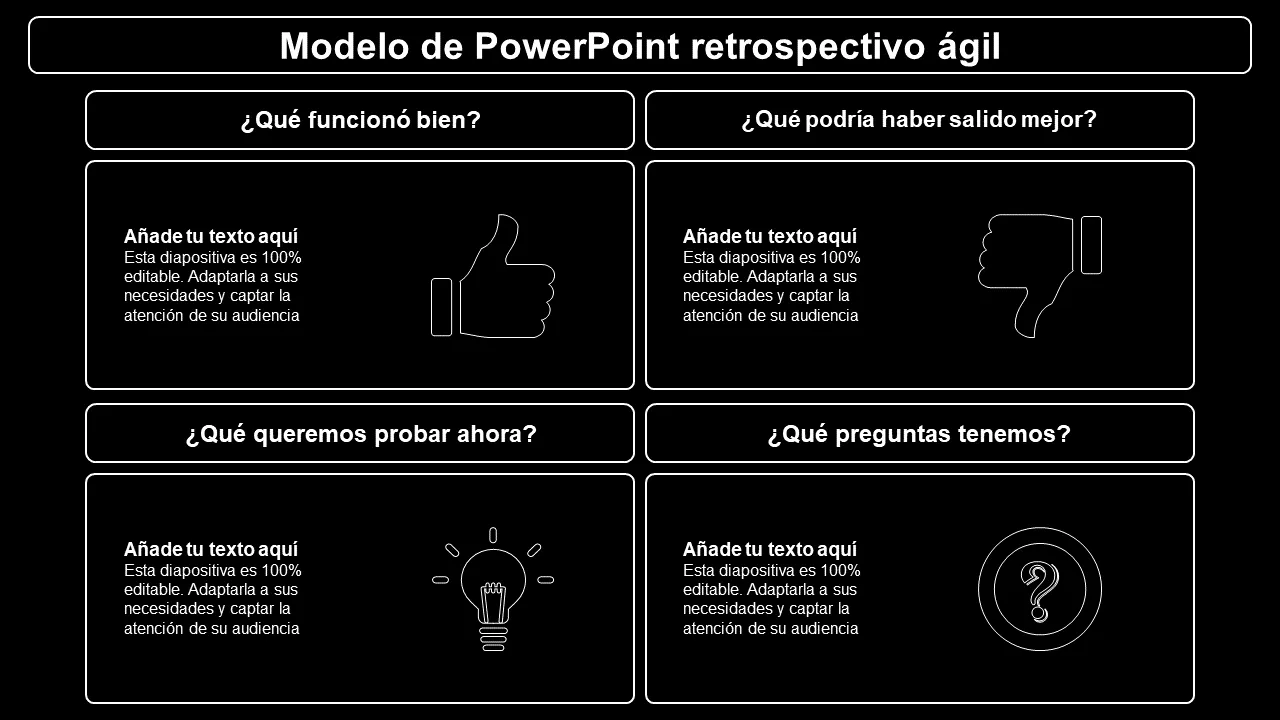 Modelo de PowerPoint retrospectivo ágil

¿Qué funcionó bien?

Añade tu texto aquí
Esta diapositiva es 100% editable. Adaptarla a sus necesidades y captar la atención de su audiencia

¿Qué podría haber salido mejor?

Añade tu texto aquí
Esta diapositiva es 100% editable. Adaptarla a sus necesidades y captar la atención de su audiencia

¿Qué queremos probar ahora?

Añade tu texto aquí
Esta diapositiva es 100% editable. Adaptarla a sus necesidades y captar la atención de su audiencia

¿Qué preguntas tenemos?

Añade tu texto aquí
Esta diapositiva es 100% editable. Adaptarla a sus necesidades y captar la atención de su audiencia